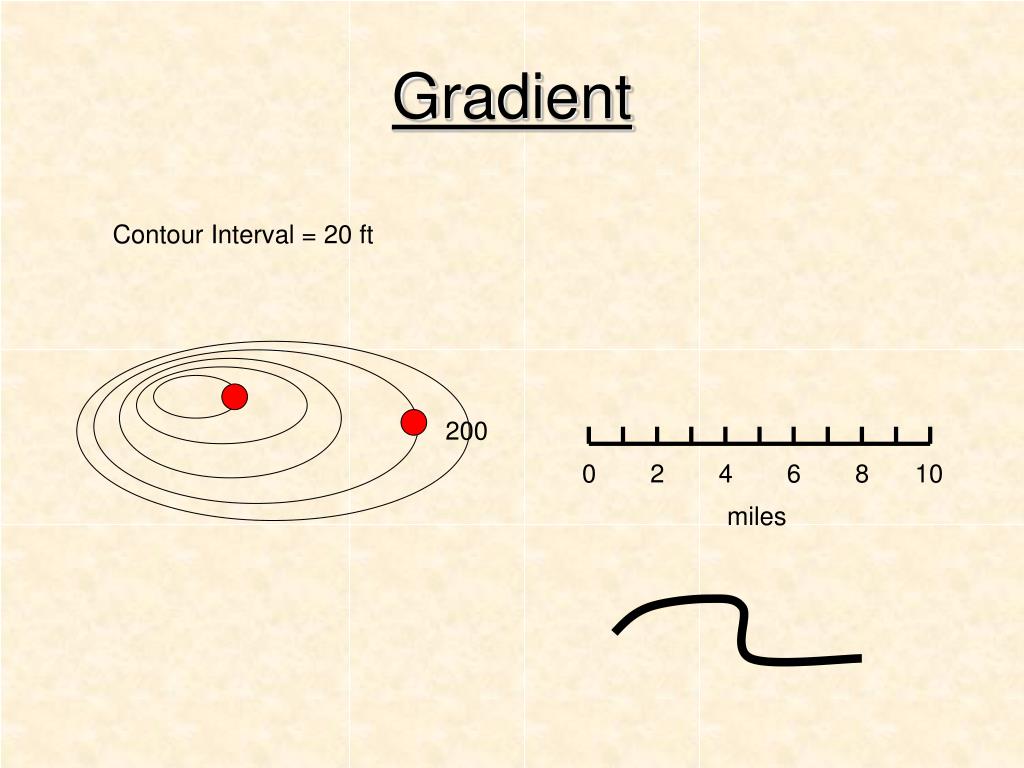 Gradient

Contour Interval = 20 ft

200

0 2 4 6 8 10

miles